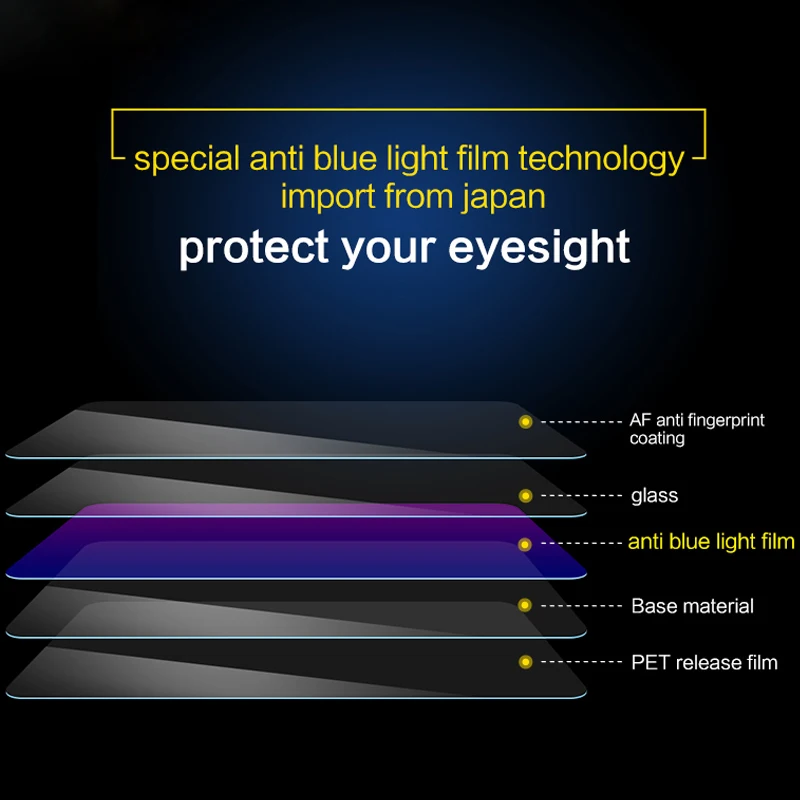 special anti blue light film technology
import from japan

protect your eyesight

AF anti fingerprint coating

glass

anti blue light film

Base material

PET release film